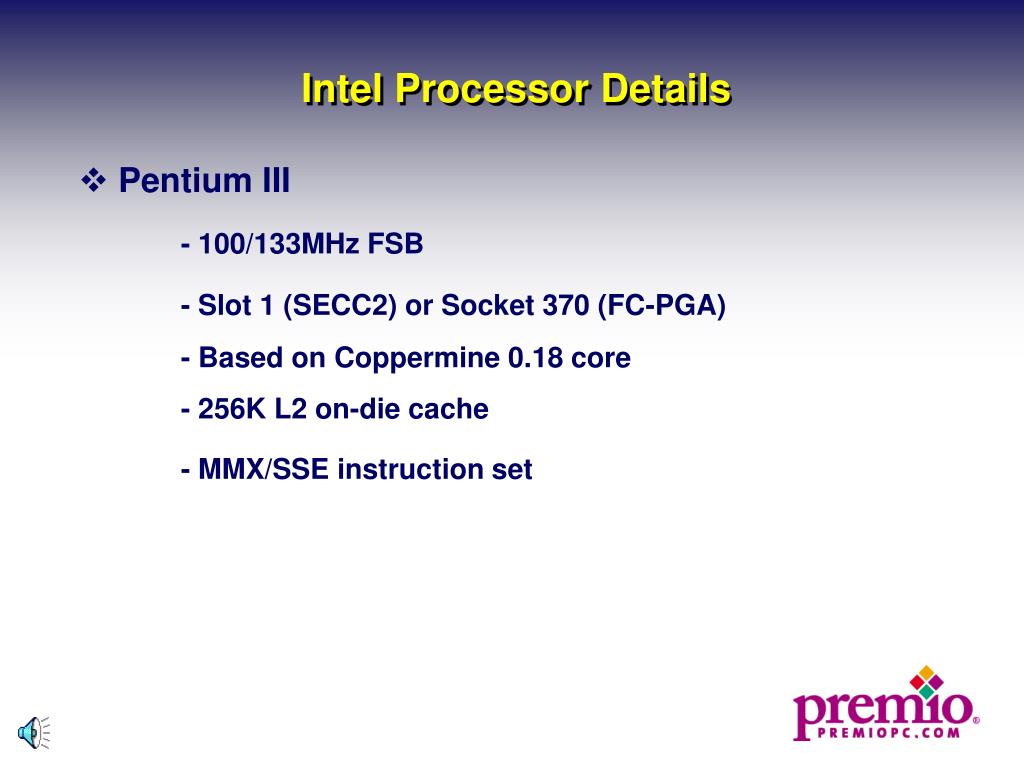 Intel Processor Details

❖ Pentium III

- 100/133MHz FSB

- Slot 1 (SECC2) or Socket 370 (FC-PGA)

- Based on Coppermine 0.18 core

- 256K L2 on-die cache

- MMX/SSE instruction set

premio®
PREMIOPC.COM